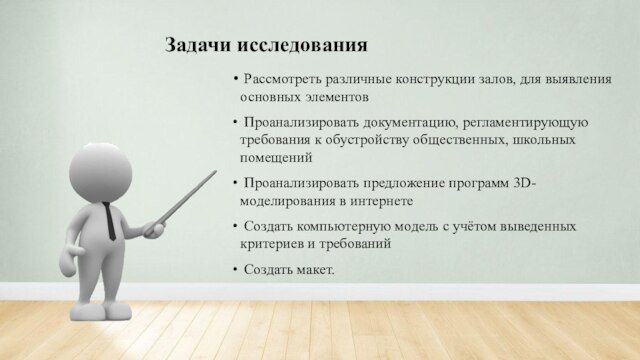 Задачи исследования

• Рассмотреть различные конструкции залов, для выявления основных элементов

• Проанализировать документацию, регламентирующую требования к обустройству общественных, школьных помещений

• Проанализировать предложение программ 3D-моделирования в интернете

• Создать компьютерную модель с учётом выведенных критериев и требований

• Создать макет.